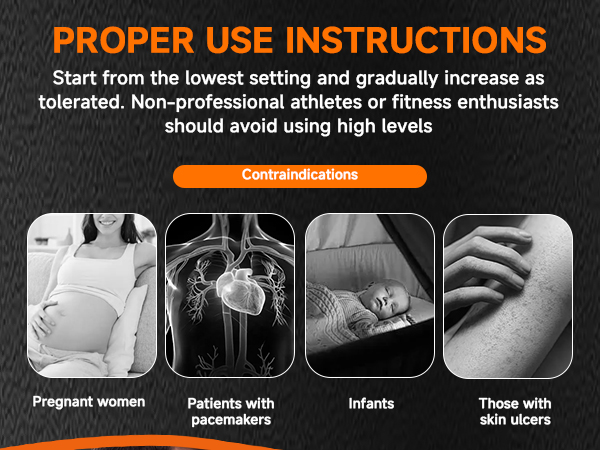 PROPER USE INSTRUCTIONS

Start from the lowest setting and gradually increase as tolerated. Non-professional athletes or fitness enthusiasts should avoid using high levels

Contraindications

Pregnant women

Patients with pacemakers

Infants

Those with skin ulcers